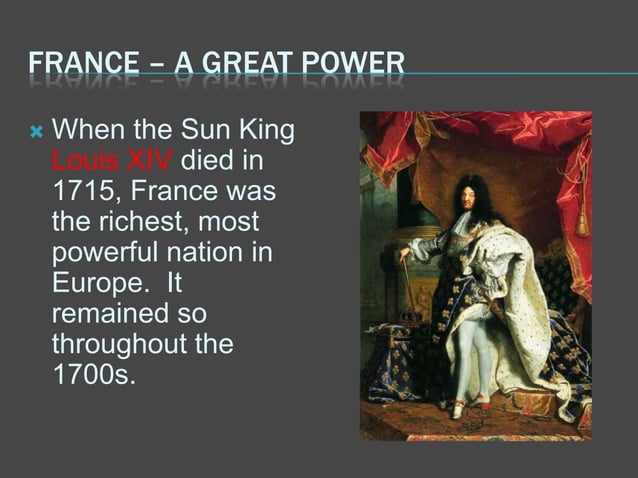 FRANCE – A GREAT POWER

When the Sun King Louis XIV died in 1715, France was the richest, most powerful nation in Europe. It remained so throughout the 1700s.